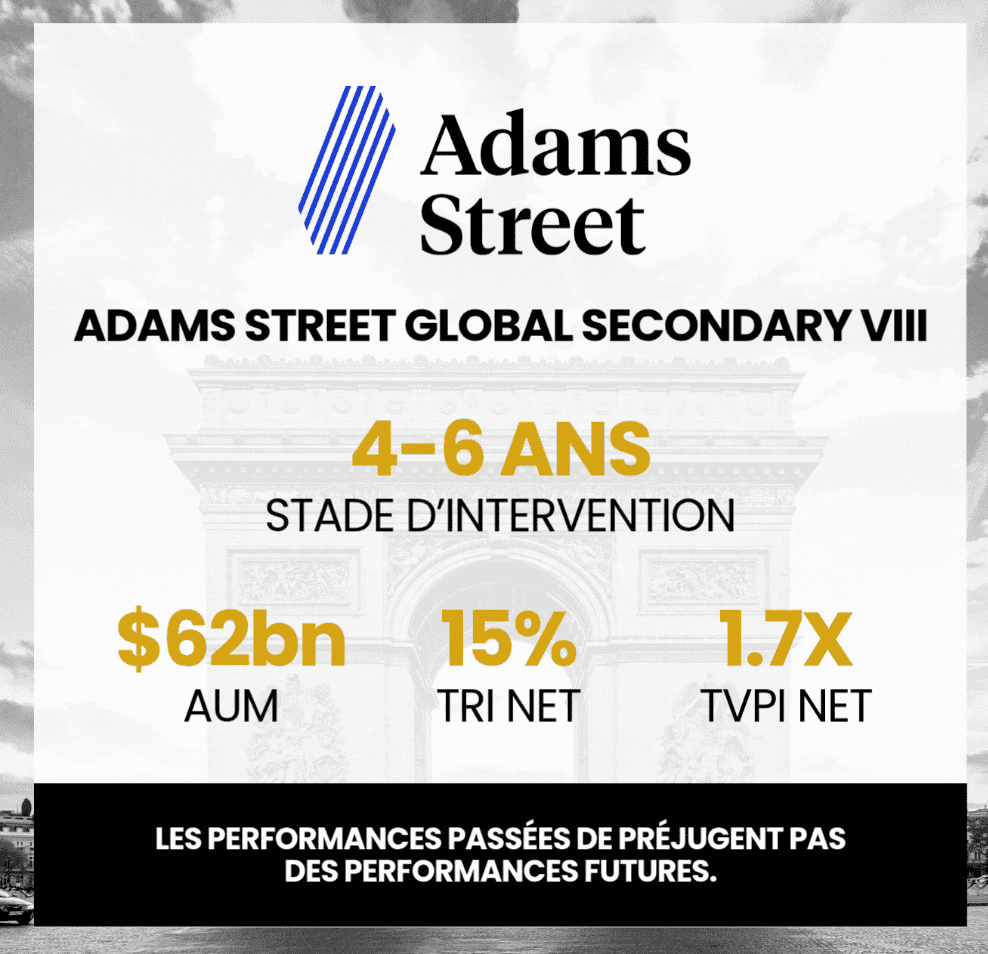 Adams Street

ADAMS STREET GLOBAL SECONDARY VIII

4-6 ANS
STADE D'INTERVENTION

$62bn
AUM

15%
TRI NET

1.7X
TVPI NET

LES PERFORMANCES PASSÉES DE PRÉJUGENT PAS DES PERFORMANCES FUTURES.